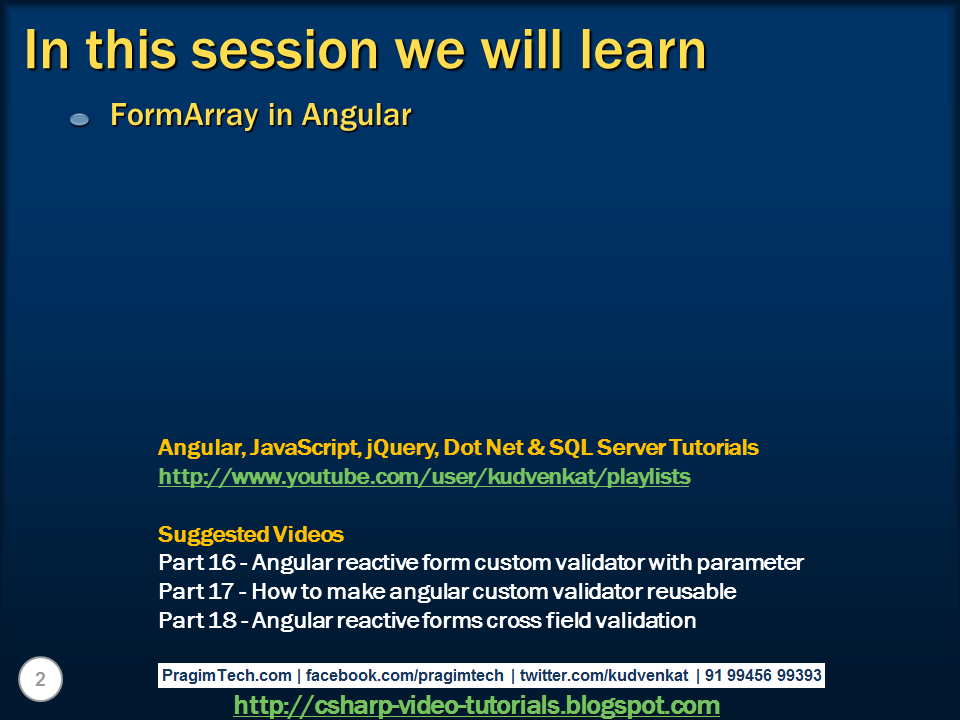 In this session we will learn

FormArray in Angular

Angular, JavaScript, jQuery, Dot Net & SQL Server Tutorials
http://www.youtube.com/user/kudvenkat/playlists

Suggested Videos
Part 16 - Angular reactive form custom validator with parameter
Part 17 - How to make angular custom validator reusable
Part 18 - Angular reactive forms cross field validation

2

PragimTech.com | facebook.com/pragimtech | twitter.com/kudvenkat | 91 99456 99393
http://csharp-video-tutorials.blogspot.com